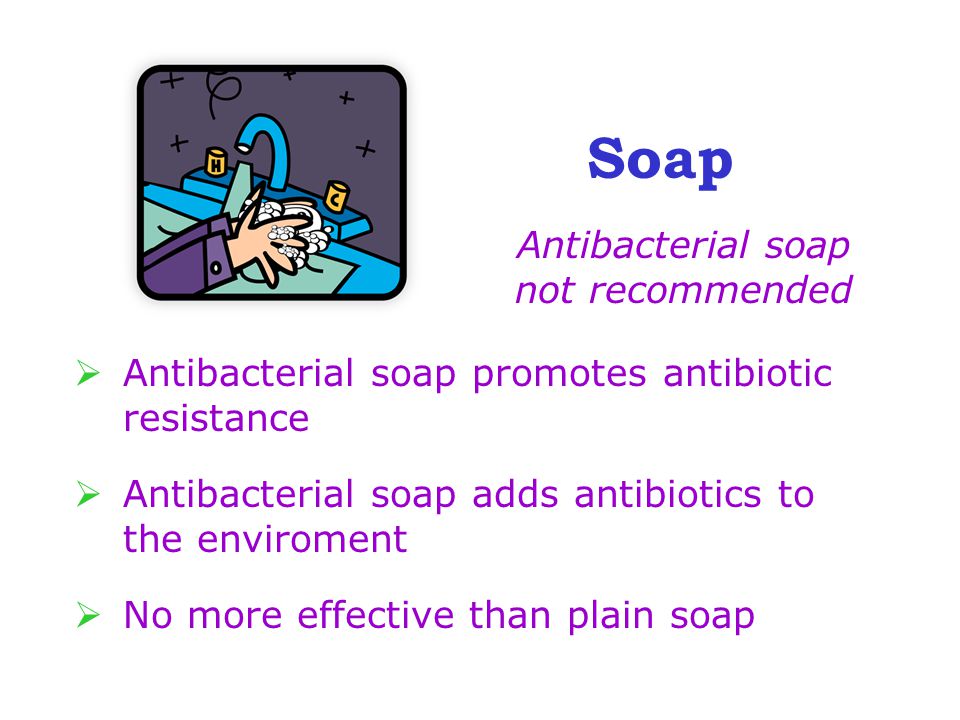 H

C

Soap

Antibacterial soap not recommended

➢ Antibacterial soap promotes antibiotic resistance

➢ Antibacterial soap adds antibiotics to the enviroment

➢ No more effective than plain soap